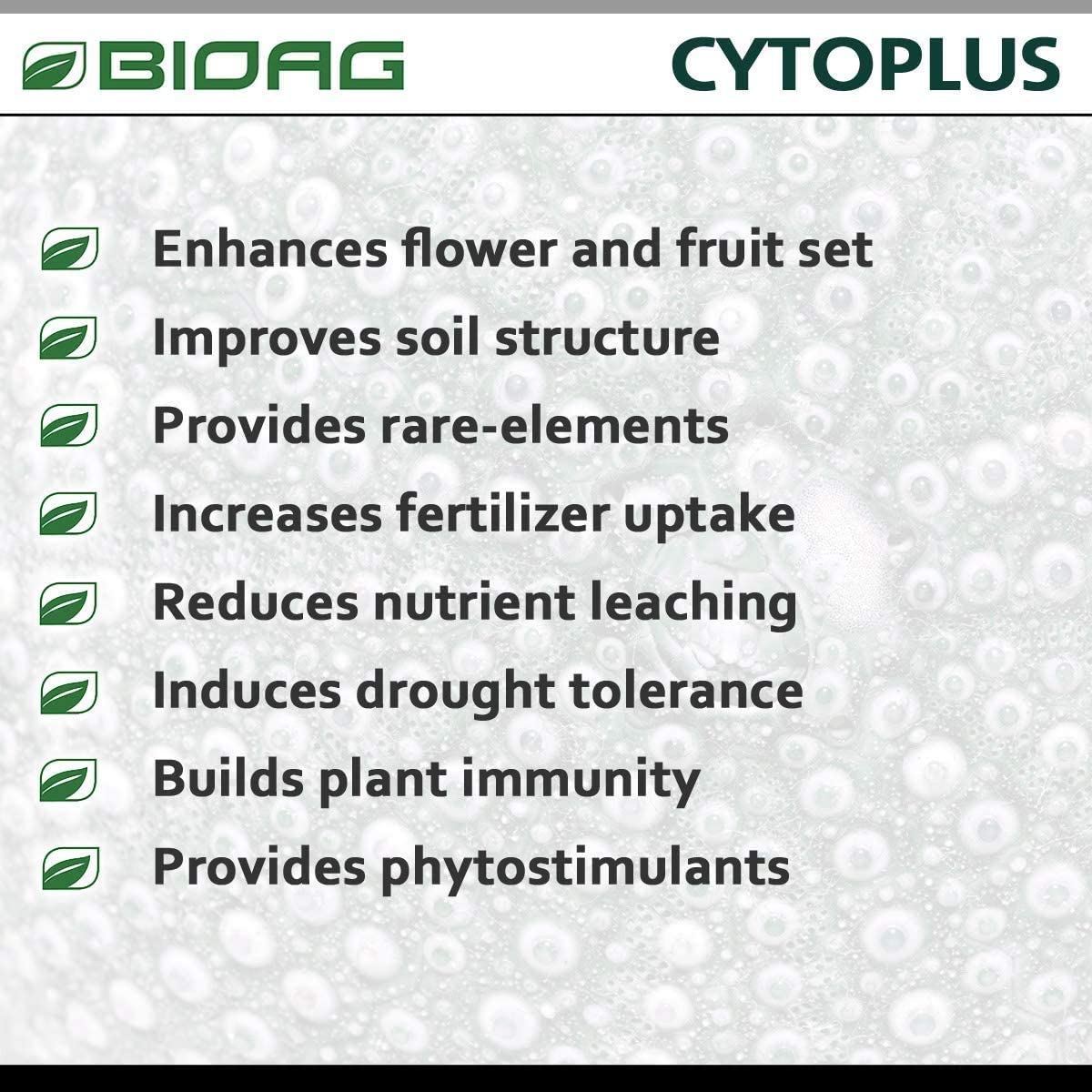 BIOAG CYTOPLUS

Enhances flower and fruit set
Improves soil structure
Provides rare-elements
Increases fertilizer uptake
Reduces nutrient leaching
Induces drought tolerance
Builds plant immunity
Provides phytostimulants